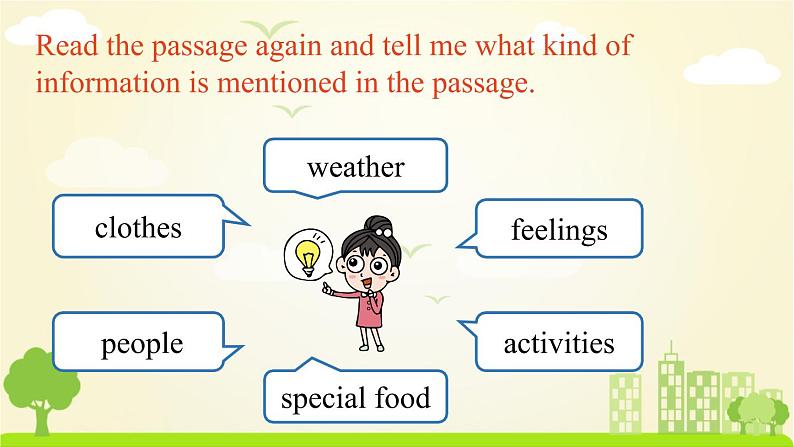 Read the passage again and tell me what kind of information is mentioned in the passage.

weather

clothes

feelings

people

activities

special food